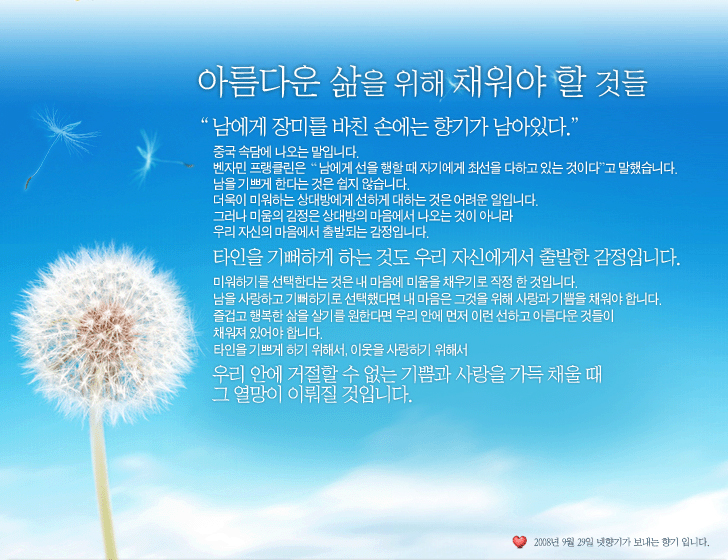 아름다운 삶을 위해 채워야 할 것들

" 남에게 장미를 바친 손에는 향기가 남아있다."

중국 속담에 나오는 말입니다.
벤자민 프랭클린은 " 남에게 선을 행할 때 자기에게 최선을 다하고 있는 것이다"고 말했습니다.
남을 기쁘게 한다는 것은 쉽지 않습니다.
더욱이 미워하는 상대방에게 선하게 대하는 것은 어려운 일입니다.
그러나 미움의 감정은 상대방의 마음에서 나오는 것이 아니라
우리 자신의 마음에서 출발되는 감정입니다.

타인을 기뻐하게 하는 것도 우리 자신에게서 출발한 감정입니다.

미워하기를 선택한다는 것은 내 마음에 미움을 채우기로 작정 한 것입니다.
남을 사랑하고 기뻐하기로 선택했다면 내 마음은 그것을 위해 사랑과 기쁨을 채워야 합니다.
즐겁고 행복한 삶을 살기를 원한다면 우리 안에 먼저 이런 선하고 아름다운 것들이
채워져 있어야 합니다.
타인을 기쁘게 하기 위해서, 이웃을 사랑하기 위해서

우리 안에 거절할 수 없는 기쁨과 사랑을 가득 채울 때
그 열망이 이뤄질 것입니다.

2008년 9월 29일 넷향기가 보내는 향기 입니다.